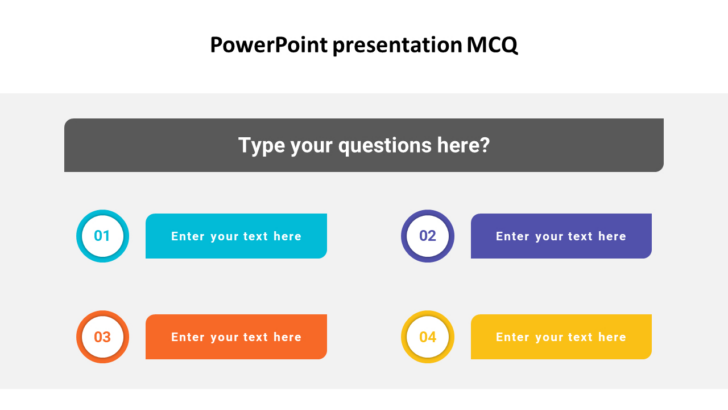 PowerPoint presentation MCQ

Type your questions here?

01 Enter your text here

02 Enter your text here

03 Enter your text here

04 Enter your text here